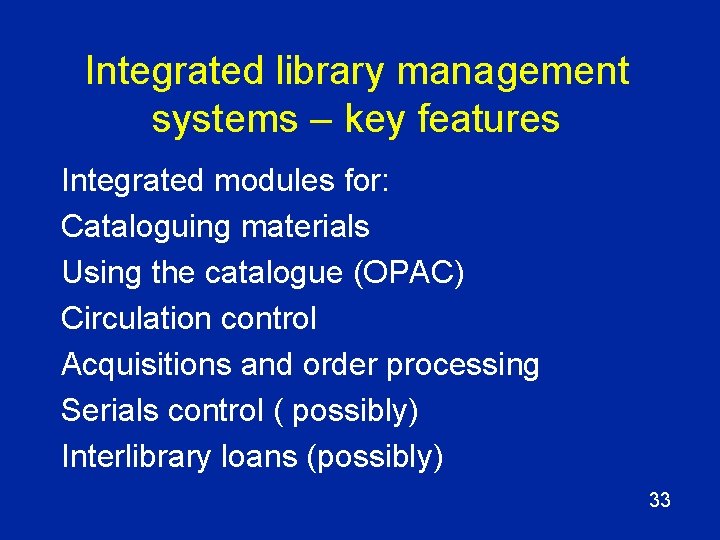 Integrated library management systems – key features

Integrated modules for:

Cataloguing materials

Using the catalogue (OPAC)

Circulation control

Acquisitions and order processing

Serials control ( possibly)

Interlibrary loans (possibly)

33